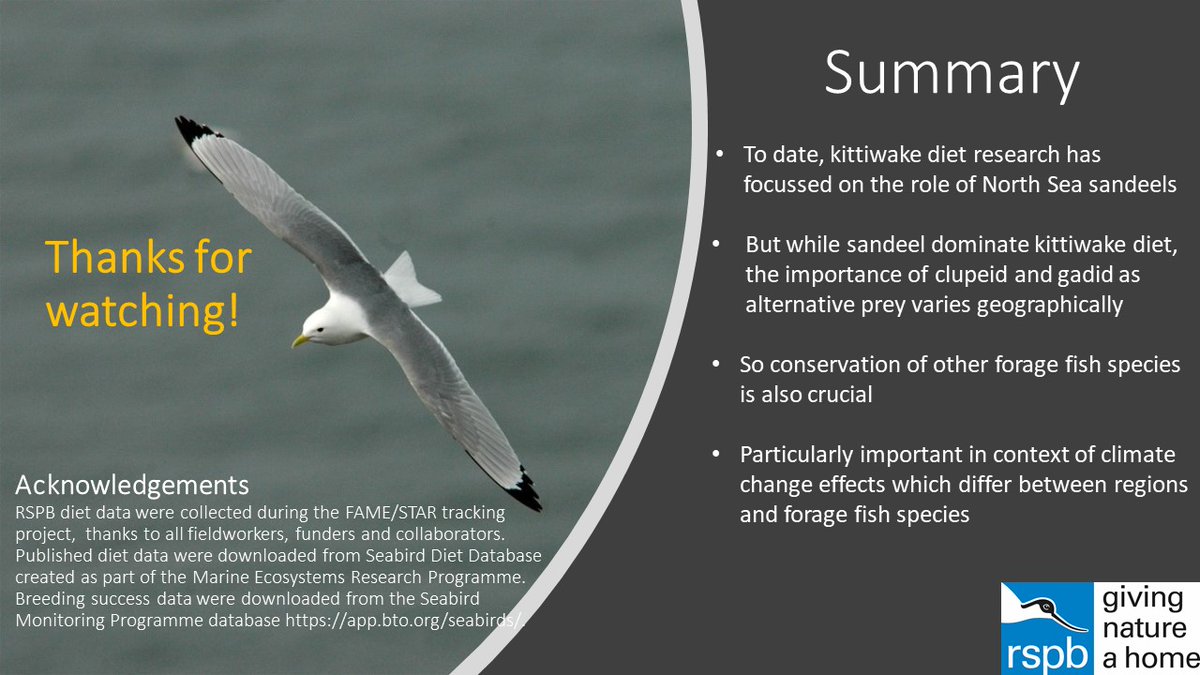 Thanks for watching!

Acknowledgements
RSPB diet data were collected during the FAME/STAR tracking project, thanks to all fieldworkers, funders and collaborators. Published diet data were downloaded from Seabird Diet Database created as part of the Marine Ecosystems Research Programme. Breeding success data were downloaded from the Seabird Monitoring Programme database https://app.bto.org/seabirds/.

Summary

• To date, kittiwake diet research has focussed on the role of North Sea sandeels

• But while sandeel dominate kittiwake diet, the importance of clupeid and gadid as alternative prey varies geographically

• So conservation of other forage fish species is also crucial

• Particularly important in context of climate change effects which differ between regions and forage fish species

rspb
giving
nature
a home